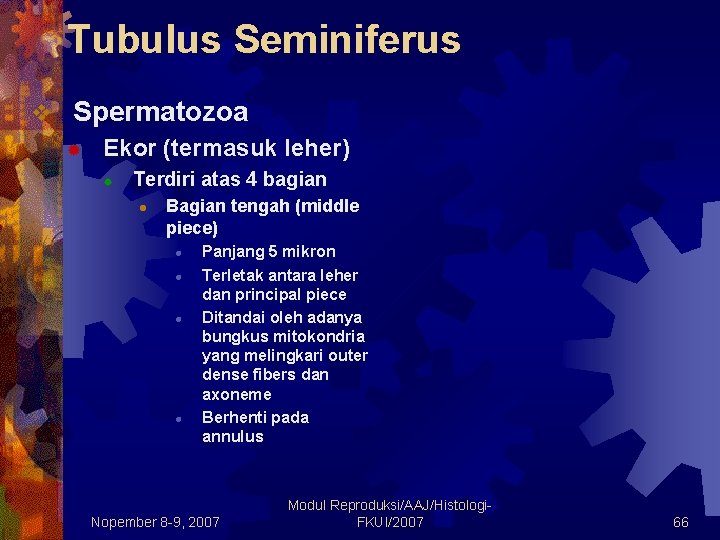 Tubulus Seminiferus

Spermatozoa

Ekor (termasuk leher)

Terdiri atas 4 bagian

Bagian tengah (middle piece)

Panjang 5 mikron

Terletak antara leher dan principal piece

Ditandai oleh adanya bungkus mitokondria yang melingkari outer dense fibers dan axoneme

Berhenti pada annulus

Nopember 8-9, 2007

Modul Reproduksi/AAJ/Histologi-FKUI/2007

66